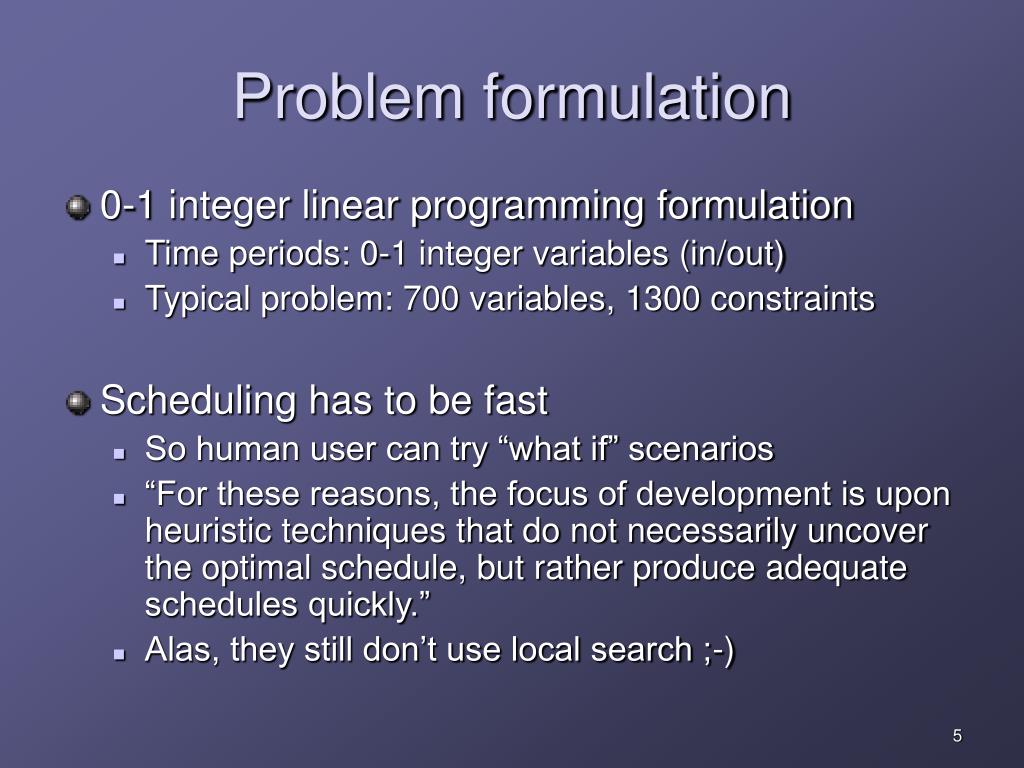 Problem formulation

0-1 integer linear programming formulation

Time periods: 0-1 integer variables (in/out)

Typical problem: 700 variables, 1300 constraints

Scheduling has to be fast

So human user can try “what if” scenarios

“For these reasons, the focus of development is upon heuristic techniques that do not necessarily uncover the optimal schedule, but rather produce adequate schedules quickly.”

Alas, they still don’t use local search ;-)

5